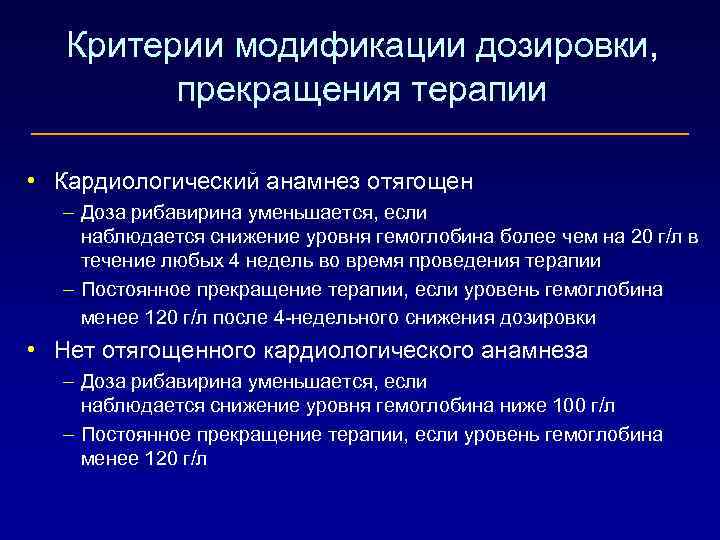 Критерии модификации дозировки, прекращения терапии

• Кардиологический анамнез отягощен
– Доза рибавирина уменьшается, если наблюдается снижение уровня гемоглобина более чем на 20 г/л в течение любых 4 недель во время проведения терапии
– Постоянное прекращение терапии, если уровень гемоглобина менее 120 г/л после 4-недельного снижения дозировки
• Нет отягощенного кардиологического анамнеза
– Доза рибавирина уменьшается, если наблюдается снижение уровня гемоглобина ниже 100 г/л
– Постоянное прекращение терапии, если уровень гемоглобина менее 120 г/л